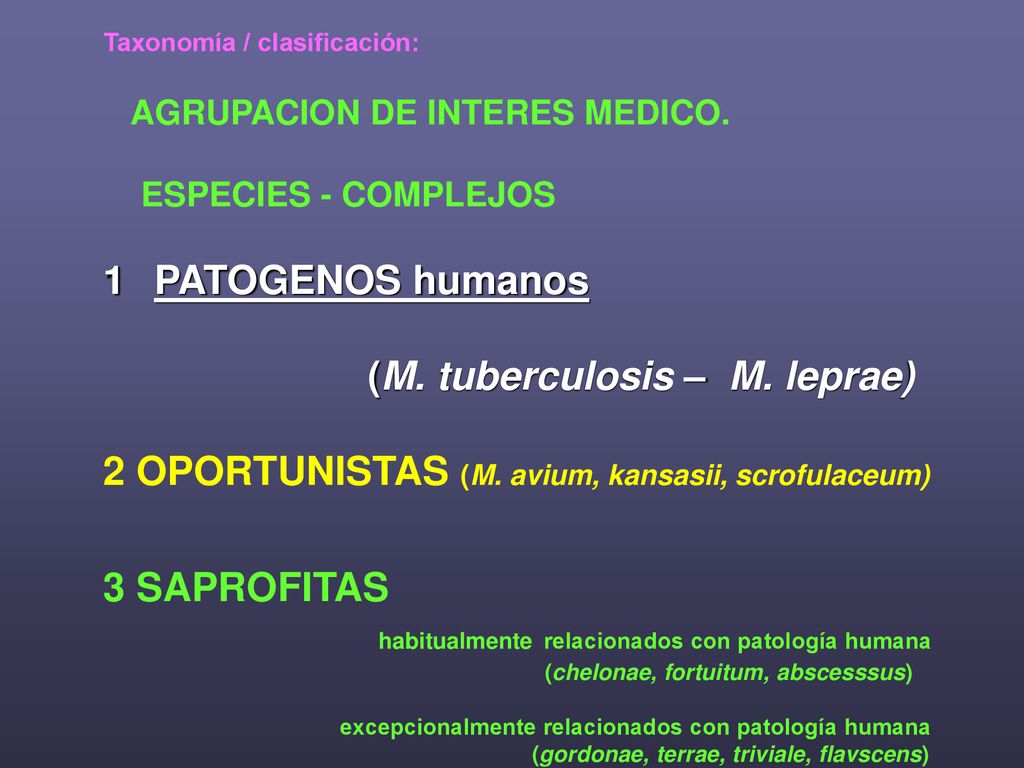 Taxonomía / clasificación:

AGRUPACION DE INTERES MEDICO.

ESPECIES - COMPLEJOS

1 PATOGENOS humanos

(M. tuberculosis – M. leprae)

2 OPORTUNISTAS (M. avium, kansasii, scrofulaceum)

3 SAPROFITAS

habitualmente relacionados con patología humana
(chelonae, fortuitum, abscesssus)

excepcionalmente relacionados con patología humana
(gordonae, terrae, triviale, flavscens)